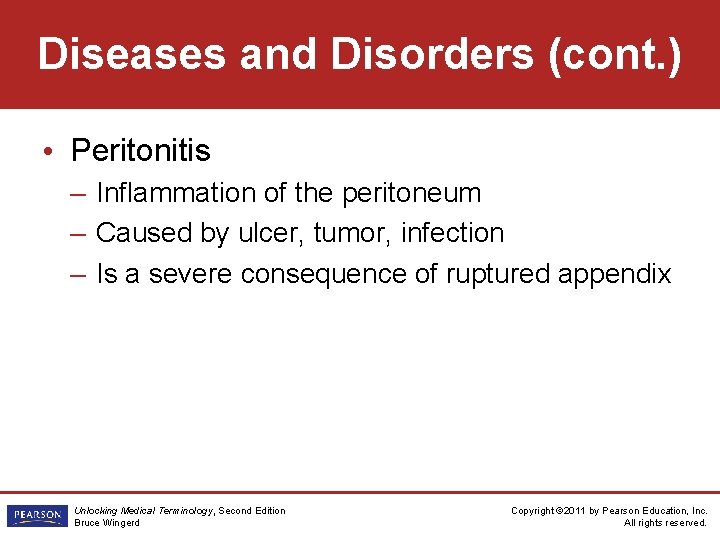 Diseases and Disorders (cont.)

• Peritonitis

– Inflammation of the peritoneum

– Caused by ulcer, tumor, infection

– Is a severe consequence of ruptured appendix

PEARSON

Unlocking Medical Terminology, Second Edition
Bruce Wingerd

Copyright ©2011 by Pearson Education, Inc.
All rights reserved.